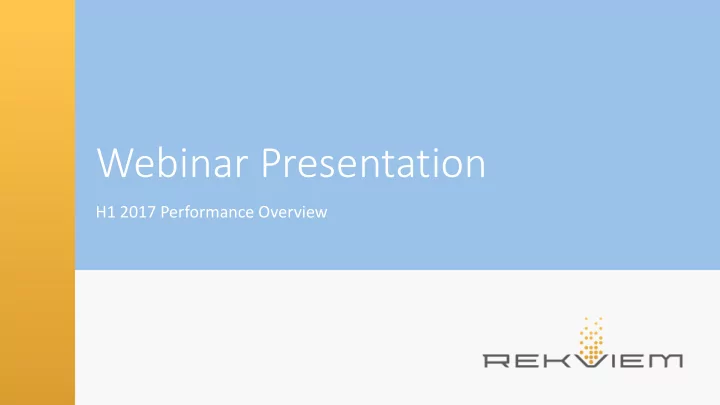 Webinar Presentation

H1 2017 Performance Overview

REKVIEM